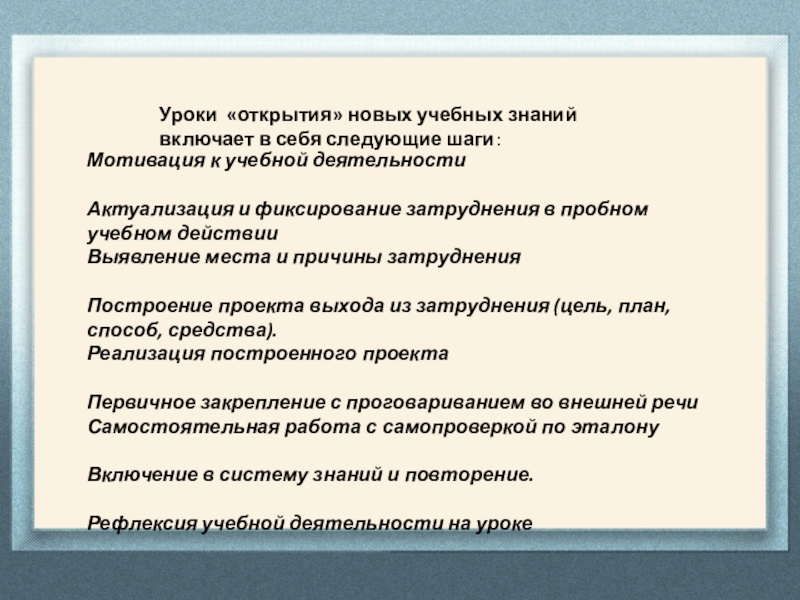 Уроки «открытия» новых учебных знаний включает в себя следующие шаги:
Мотивация к учебной деятельности

Актуализация и фиксирование затруднения в пробном учебном действии
Выявление места и причины затруднения

Построение проекта выхода из затруднения (цель, план, способ, средства).
Реализация построенного проекта

Первичное закрепление с проговариванием во внешней речи
Самостоятельная работа с самопроверкой по эталону

Включение в систему знаний и повторение.

Рефлексия учебной деятельности на уроке